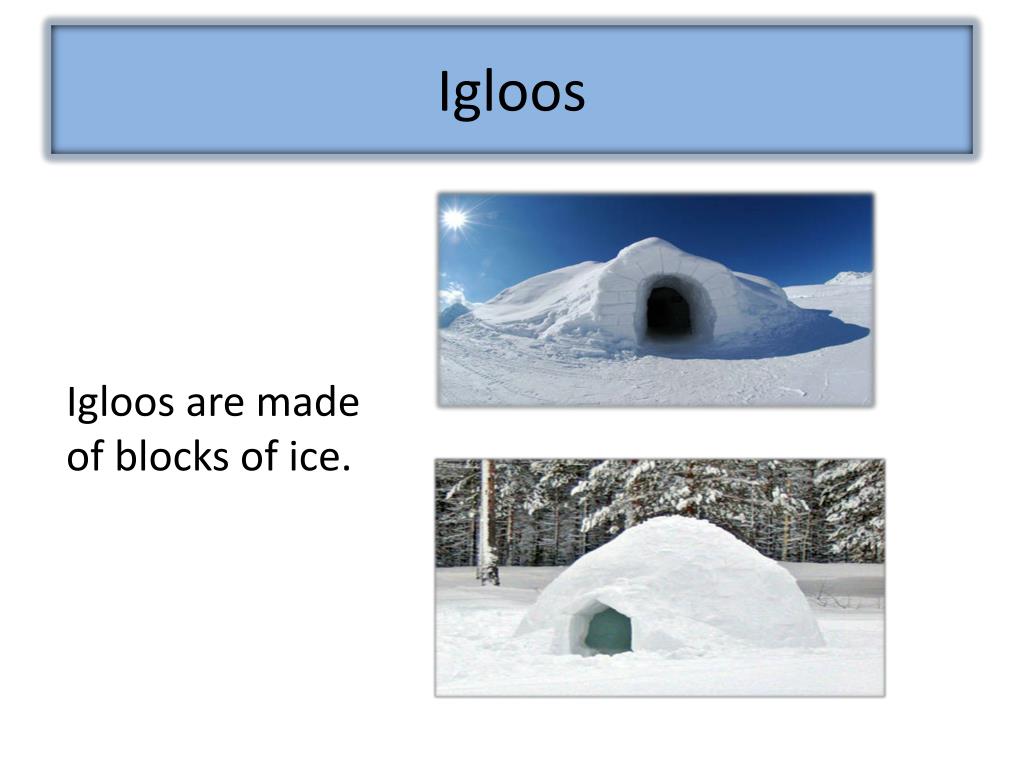 Igloos

Igloos are made of blocks of ice.